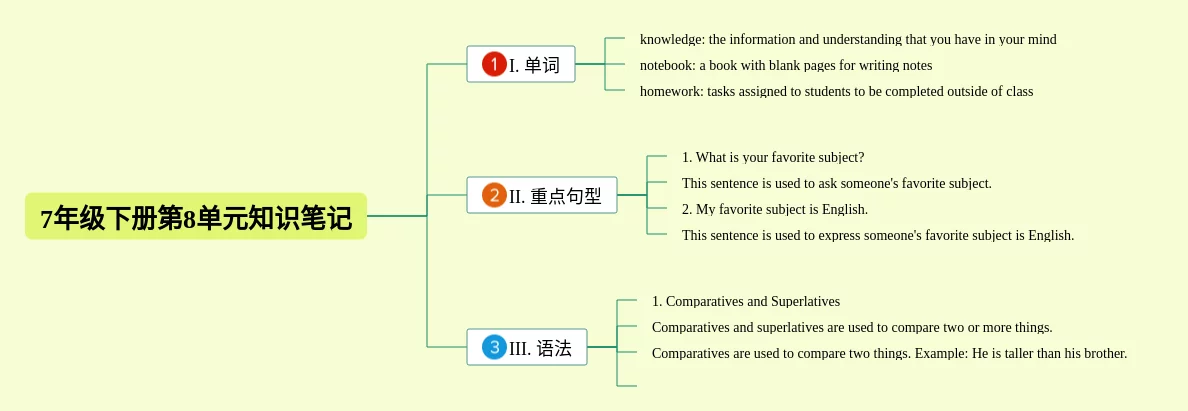 7年级下册第8单元知识笔记

1 I. 单词

knowledge: the information and understanding that you have in your mind

notebook: a book with blank pages for writing notes

homework: tasks assigned to students to be completed outside of class

2 II. 重点句型

1. What is your favorite subject?

This sentence is used to ask someone's favorite subject.

2. My favorite subject is English.

This sentence is used to express someone's favorite subject is English.

3 III. 语法

1. Comparatives and Superlatives

Comparatives and superlatives are used to compare two or more things.

Comparatives are used to compare two things. Example: He is taller than his brother.